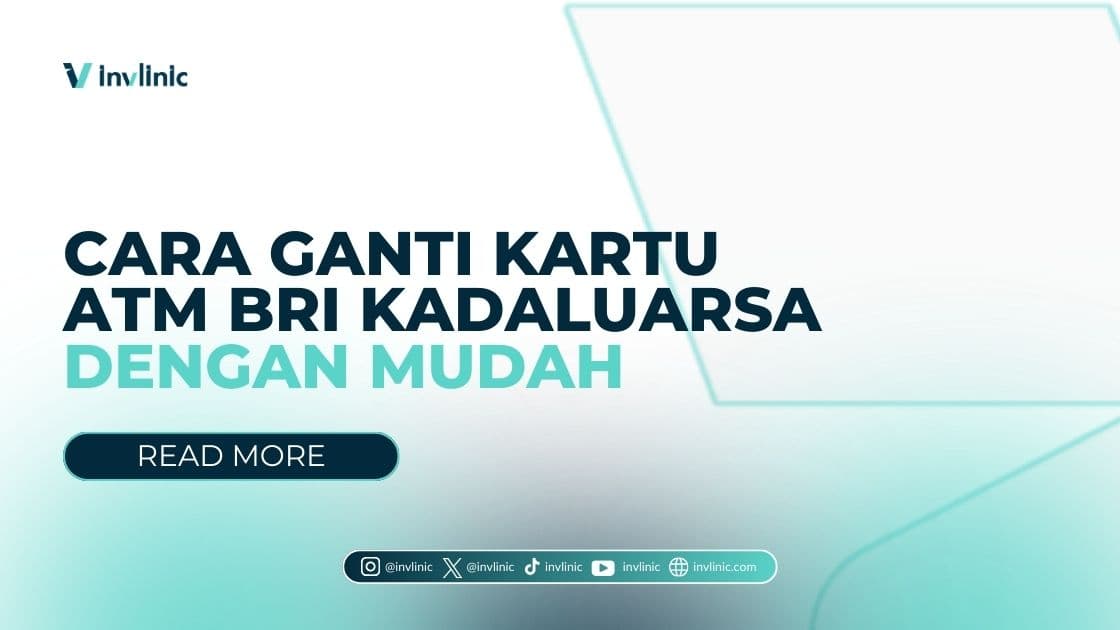 invlinic

CARA GANTI KARTU ATM BRI KADALUARSA DENGAN MUDAH

READ MORE

@invlinic @invlinic invlinic invlinic invlinic.com